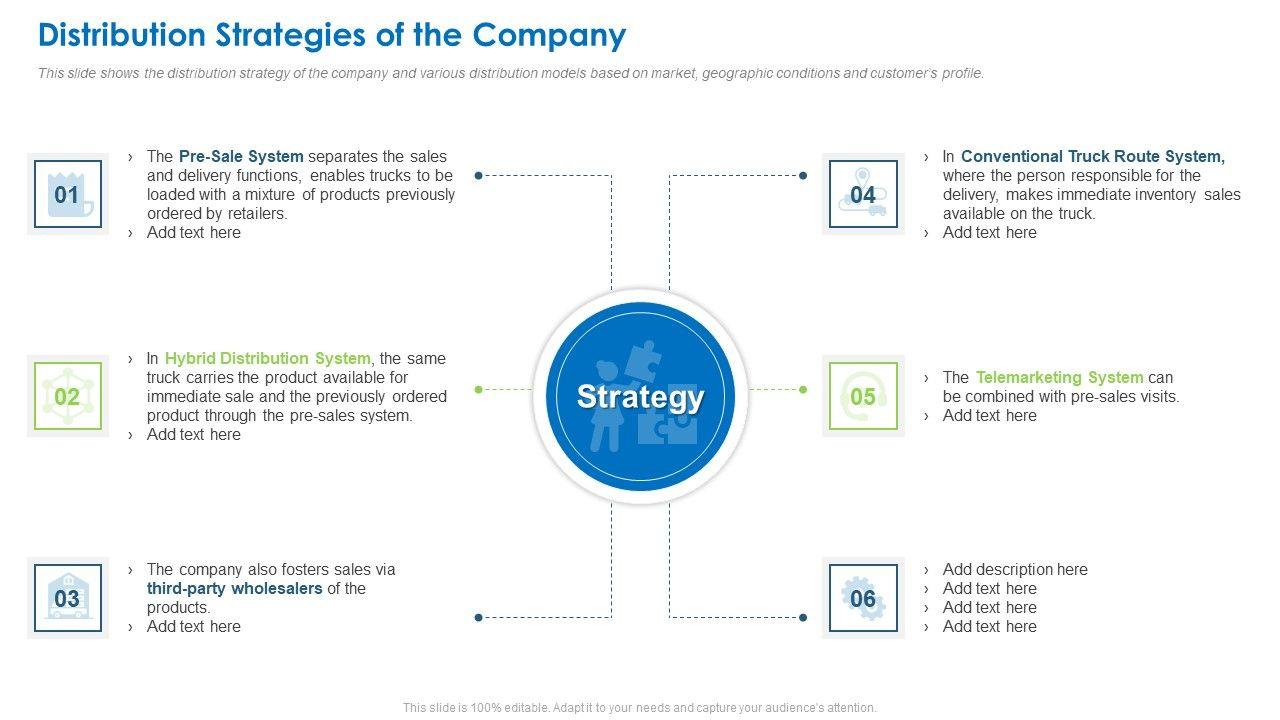 Distribution Strategies of the Company

This slide shows the distribution strategy of the company and various distribution models based on market, geographic conditions and customer's profile.

01

› The Pre-Sale System separates the sales and delivery functions, enables trucks to be loaded with a mixture of products previously ordered by retailers.
› Add text here

02

› In Hybrid Distribution System, the same truck carries the product available for immediate sale and the previously ordered product through the pre-sales system.
› Add text here

03

› The company also fosters sales via third-party wholesalers of the products.
› Add text here

Strategy

04

› In Conventional Truck Route System, where the person responsible for the delivery, makes immediate inventory sales available on the truck.
› Add text here

05

› The Telemarketing System can be combined with pre-sales visits.
› Add text here

06

› Add description here
› Add text here
› Add text here
› Add text here

This slide is 100% editable. Adapt it to your needs and capture your audience's attention.